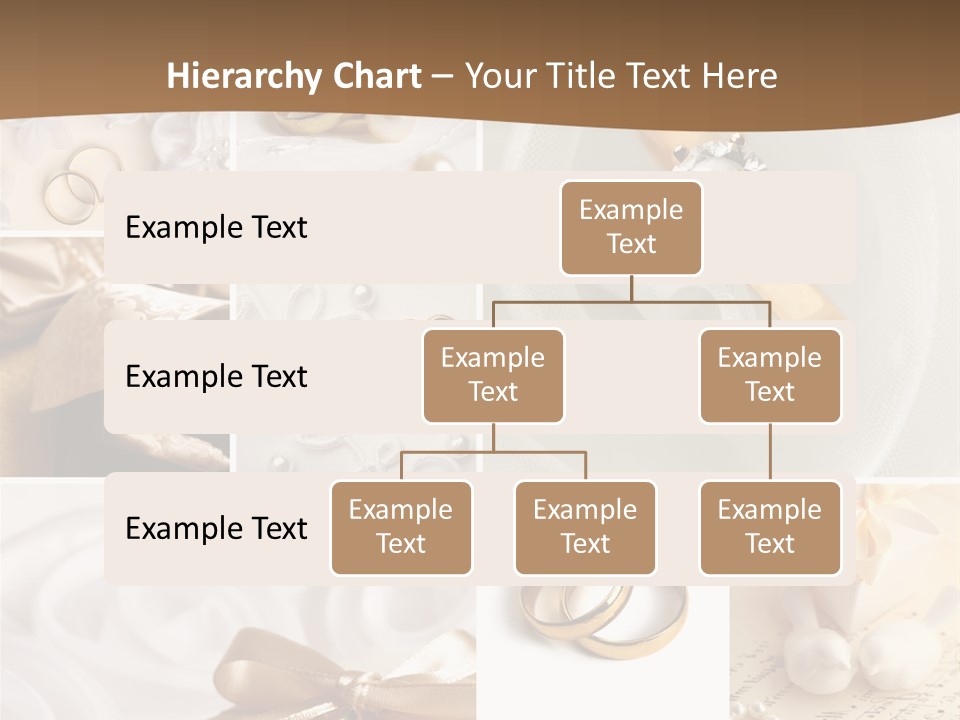 Hierarchy Chart – Your Title Text Here

Example Text

Example Text

Example Text

Example Text

Example Text

Example Text

Example Text

Example Text

Example Text